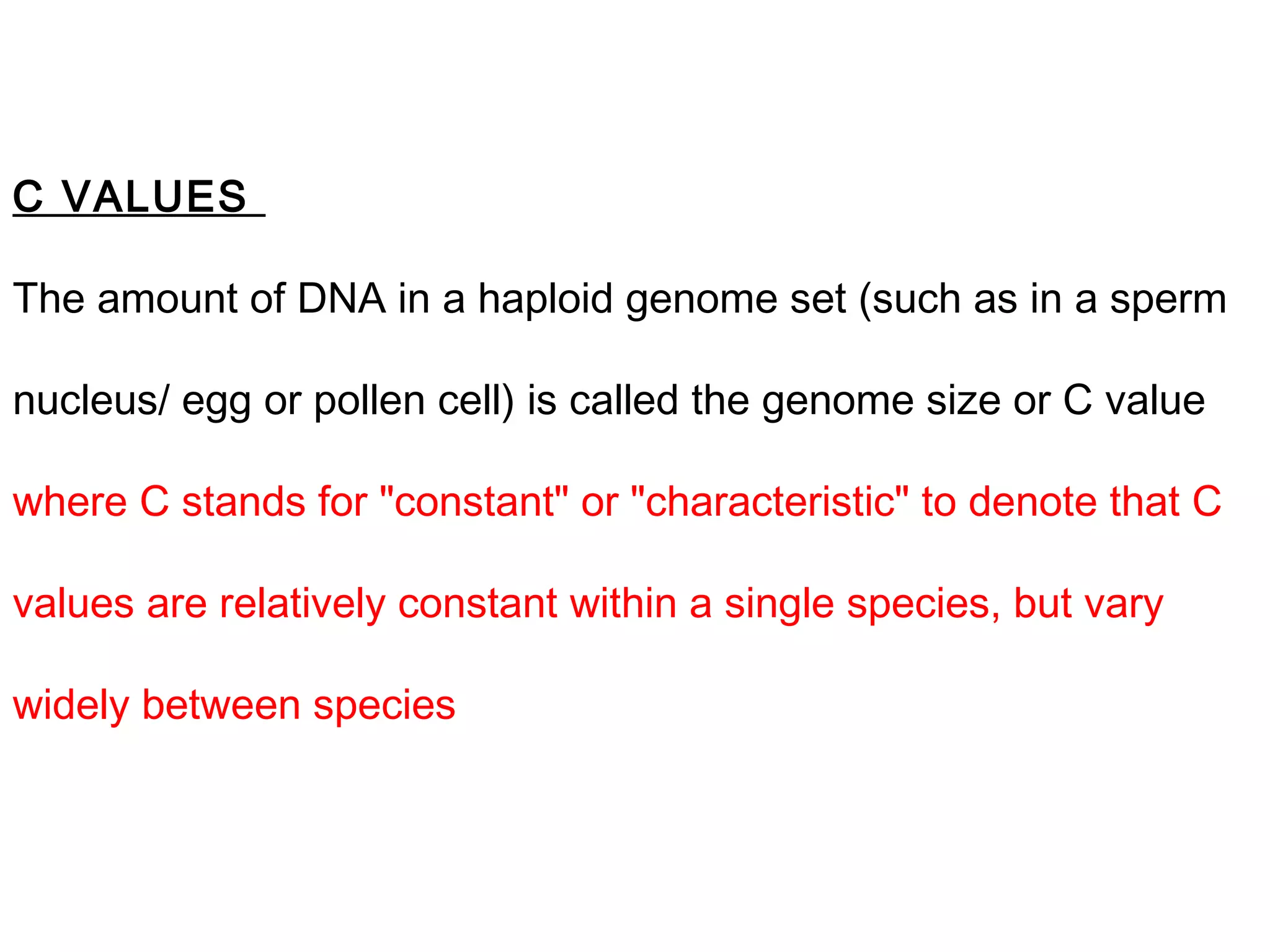 C VALUES

The amount of DNA in a haploid genome set (such as in a sperm nucleus/ egg or pollen cell) is called the genome size or C value where C stands for "constant" or "characteristic" to denote that C values are relatively constant within a single species, but vary widely between species